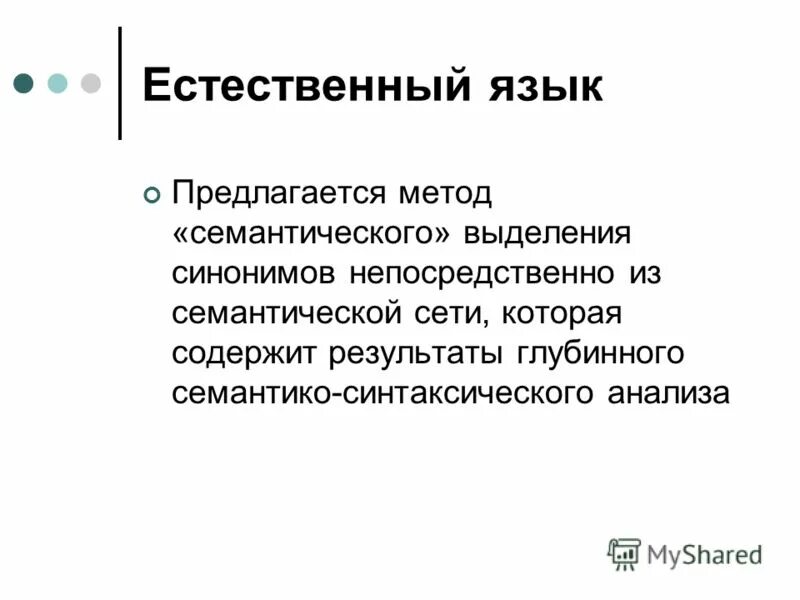 Естественный язык

Предлагается метод «семантического» выделения синонимов непосредственно из семантической сети, которая содержит результаты глубинного семантико-синтаксического анализа

MyShared